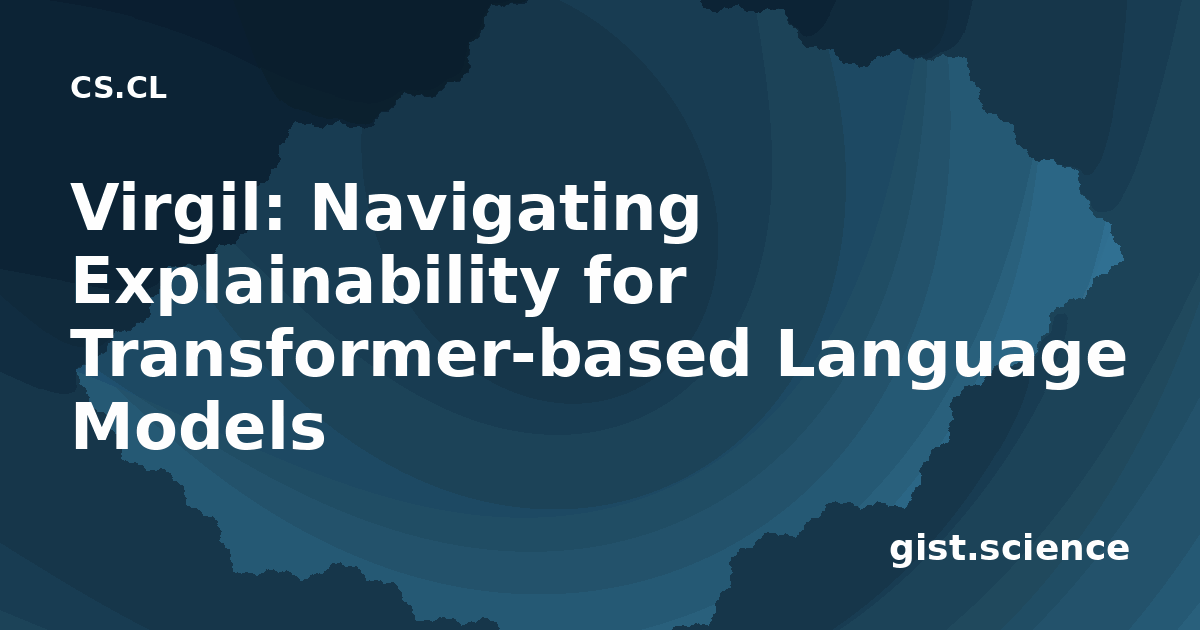 CS.CL

Virgil: Navigating Explainability for Transformer-based Language Models

gist.science